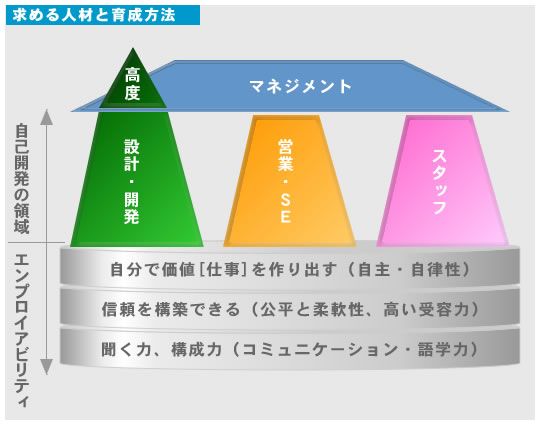 求める人材と育成方法

高度

マネジメント

自己開発の領域

設計・開発

営業・SE

スタッフ

エンプロイアビリティ

自分で価値[仕事]を作り出す（自主・自律性）

信頼を構築できる（公平と柔軟性、高い受容力）

聞く力、構成力（コミュニケーション・語学力）